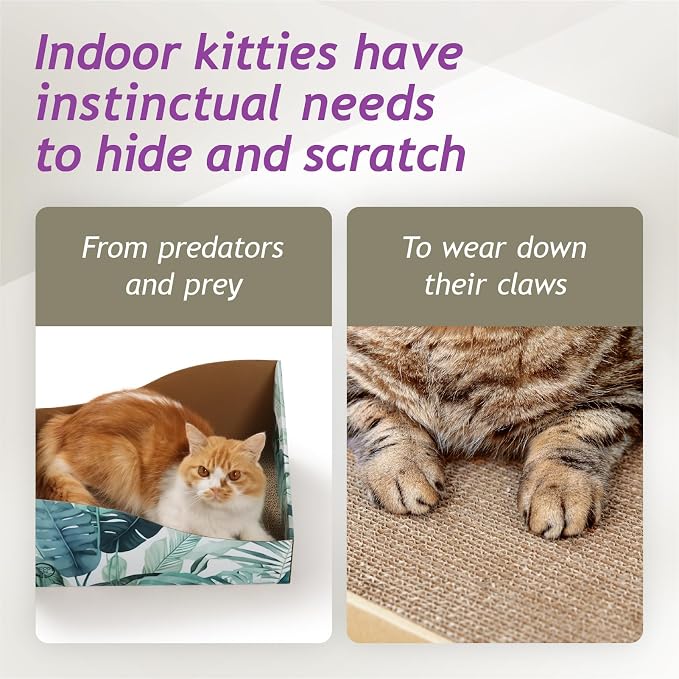 Indoor kitties have instinctual needs to hide and scratch

From predators and prey

To wear down their claws